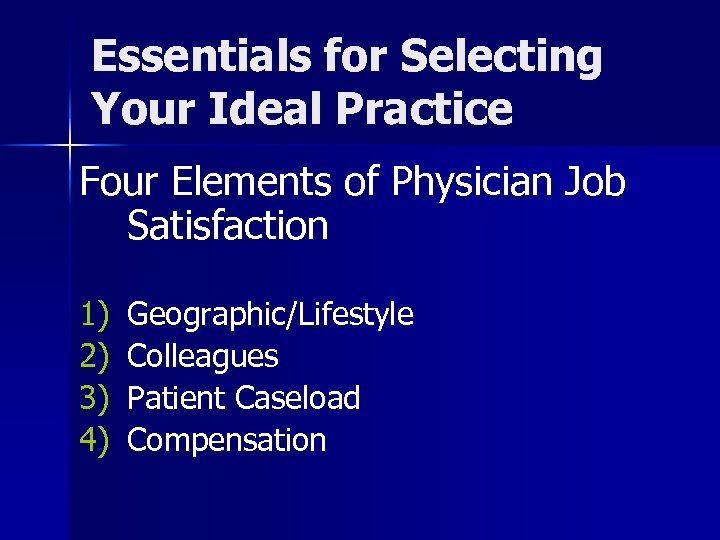 Essentials for Selecting Your Ideal Practice

Four Elements of Physician Job Satisfaction

1) Geographic/Lifestyle
2) Colleagues
3) Patient Caseload
4) Compensation